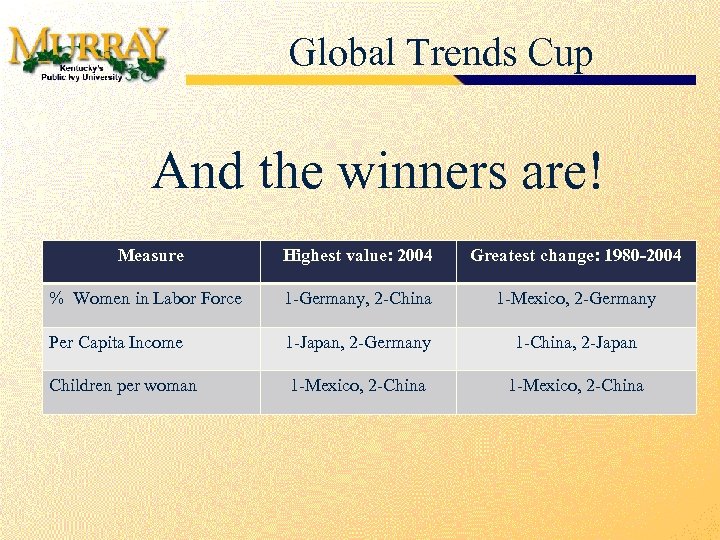 MURRAY
Kentucky's
Public Ivy University

Global Trends Cup

And the winners are!

| Measure | Highest value: 2004 | Greatest change: 1980-2004 |
|---|---|---|
| % Women in Labor Force | 1-Germany, 2-China | 1-Mexico, 2-Germany |
| Per Capita Income | 1-Japan, 2-Germany | 1-China, 2-Japan |
| Children per woman | 1-Mexico, 2-China | 1-Mexico, 2-China |